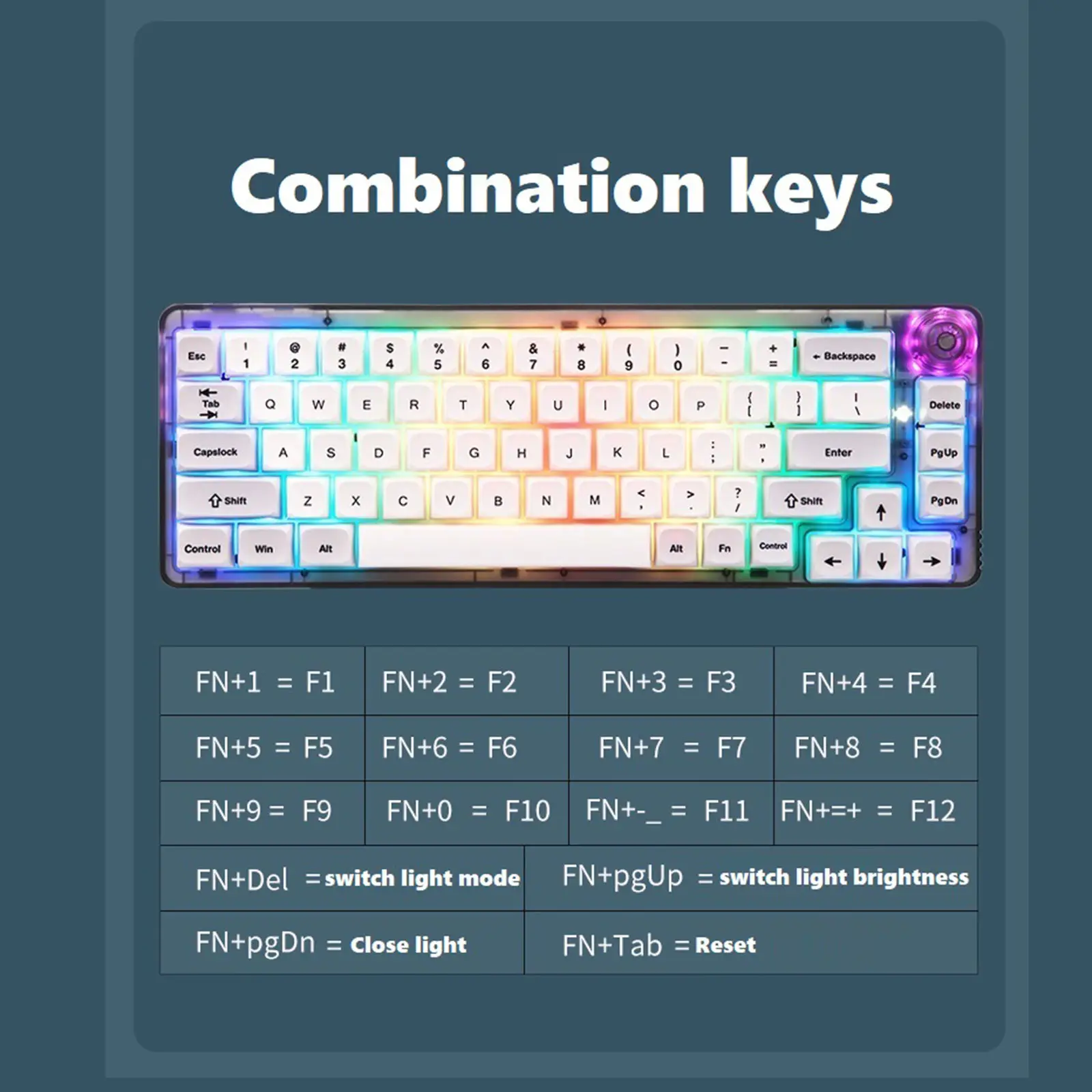 Combination keys

Esc ! 1 @ 2 # 3 $ 4 % 5 ^ 6 & 7 * 8 ( 9 ) 0 _ - + = ← Backspace
Tab Q W E R T Y U I O P { [ } ] | \ Delete
Capslock A S D F G H J K L : ; " ' Enter PgUp
Shift Z X C V B N M < , > . ? / Shift ↑ PgDn
Control Win Alt Alt Fn Control ← ↓ →

| FN+1 = F1 | FN+2 = F2 | FN+3 = F3 | FN+4 = F4 |
|---|---|---|---|
| FN+5 = F5 | FN+6 = F6 | FN+7 = F7 | FN+8 = F8 |
| FN+9 = F9 | FN+0 = F10 | FN+-_ = F11 | FN+=+ = F12 |

| FN+Del = switch light mode | FN+pgUp = switch light brightness |
|---|---|
| FN+pgDn = Close light | FN+Tab = Reset |